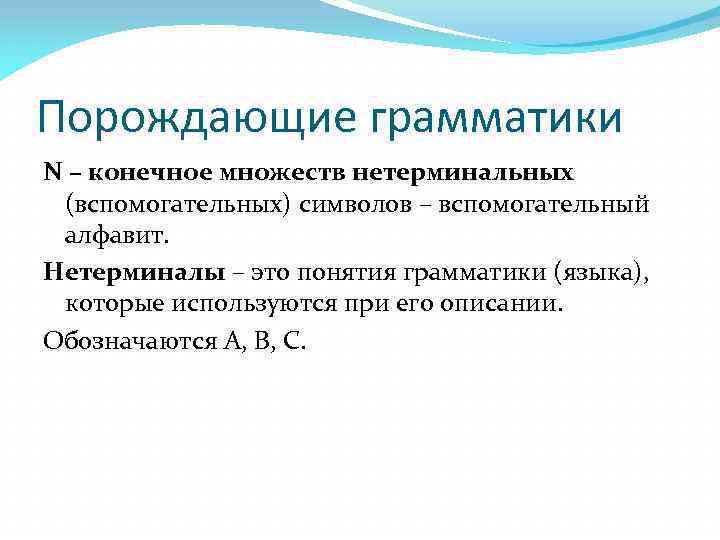 Порождающие грамматики

N – конечное множеств нетерминальных (вспомогательных) символов – вспомогательный алфавит.

Нетерминалы – это понятия грамматики (языка), которые используются при его описании.

Обозначаются A, B, C.